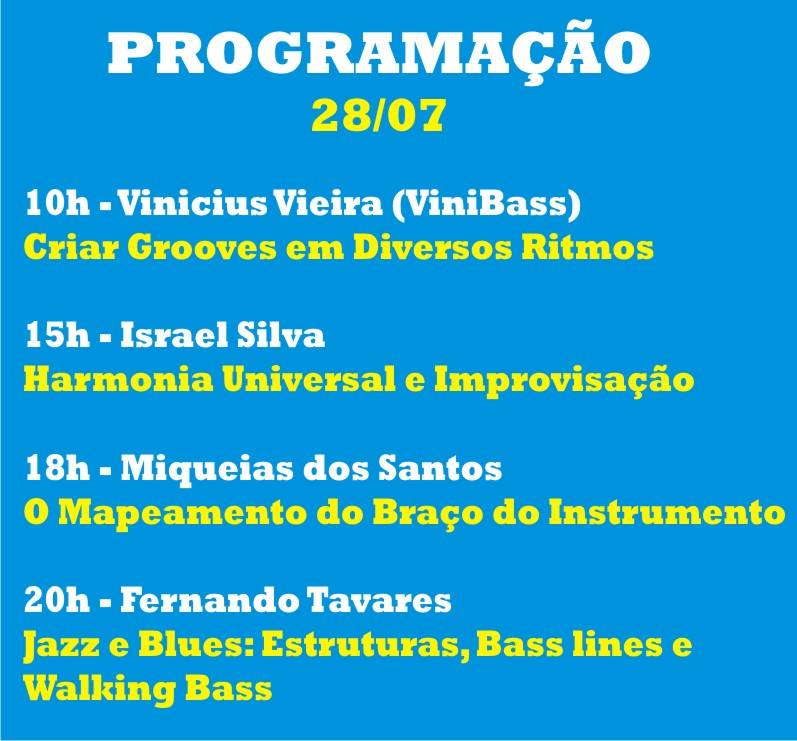 PROGRAMAÇÃO
28/07

10h - Vinicius Vieira (ViniBass)
Criar Grooves em Diversos Ritmos

15h - Israel Silva
Harmonia Universal e Improvisação

18h - Miqueias dos Santos
O Mapeamento do Braço do Instrumento

20h - Fernando Tavares
Jazz e Blues: Estruturas, Bass lines e Walking Bass